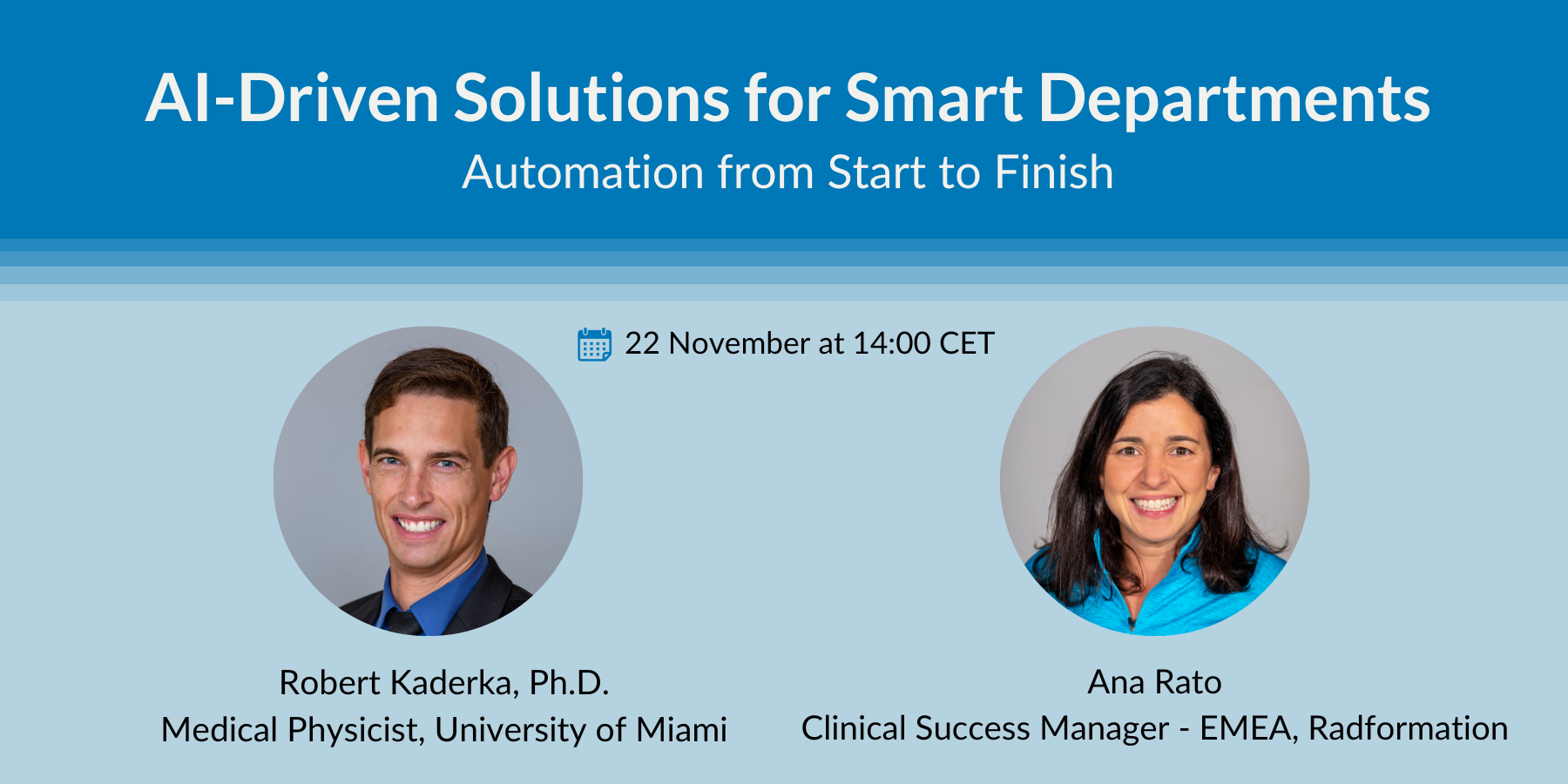 AI-Driven Solutions for Smart Departments
Automation from Start to Finish

22 November at 14:00 CET

Robert Kaderka, Ph.D.
Medical Physicist, University of Miami

Ana Rato
Clinical Success Manager - EMEA, Radformation